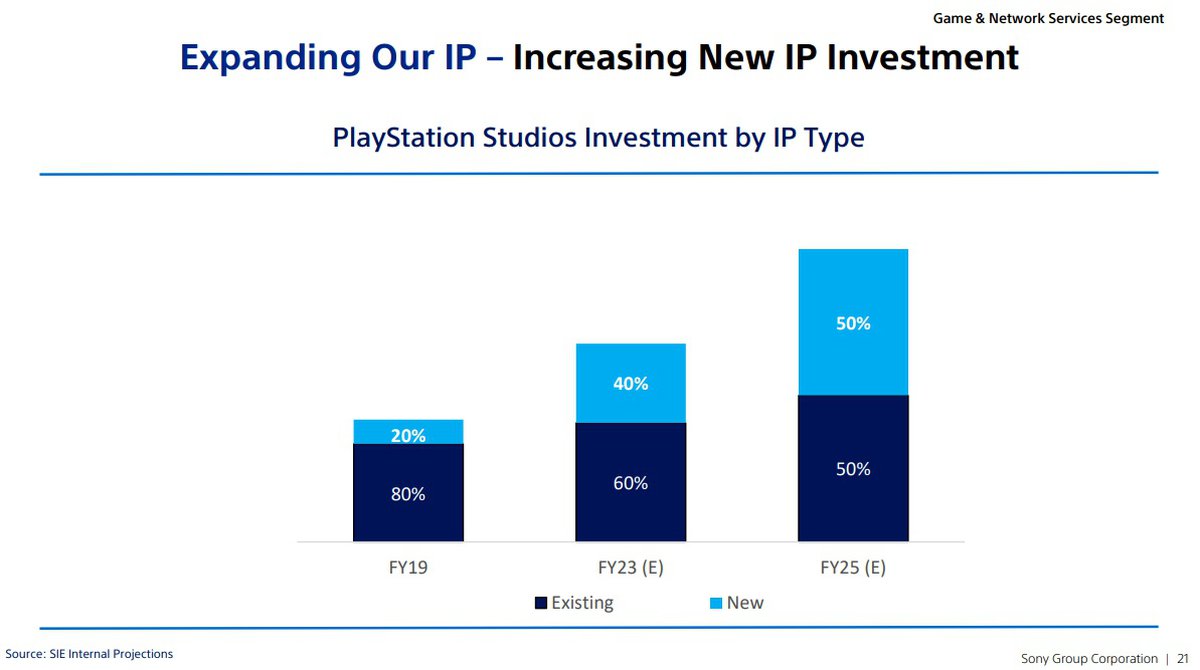 Game & Network Services Segment

Expanding Our IP – Increasing New IP Investment

PlayStation Studios Investment by IP Type

20%
80%
40%
60%
50%
50%

FY19
FY23 (E)
FY25 (E)

Existing
New

Source: SIE Internal Projections

Sony Group Corporation | 21